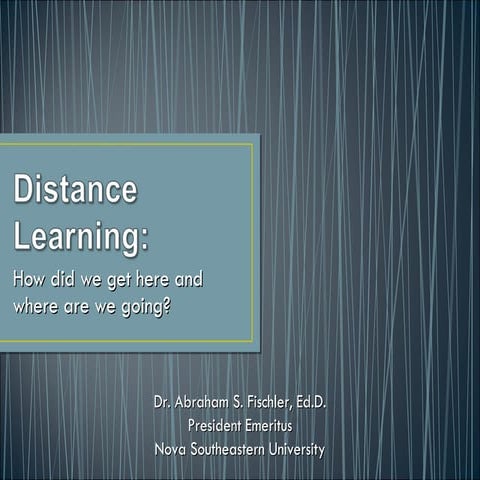 Distance Learning:

How did we get here and where are we going?

Dr. Abraham S. Fischler, Ed.D.
President Emeritus
Nova Southeastern University